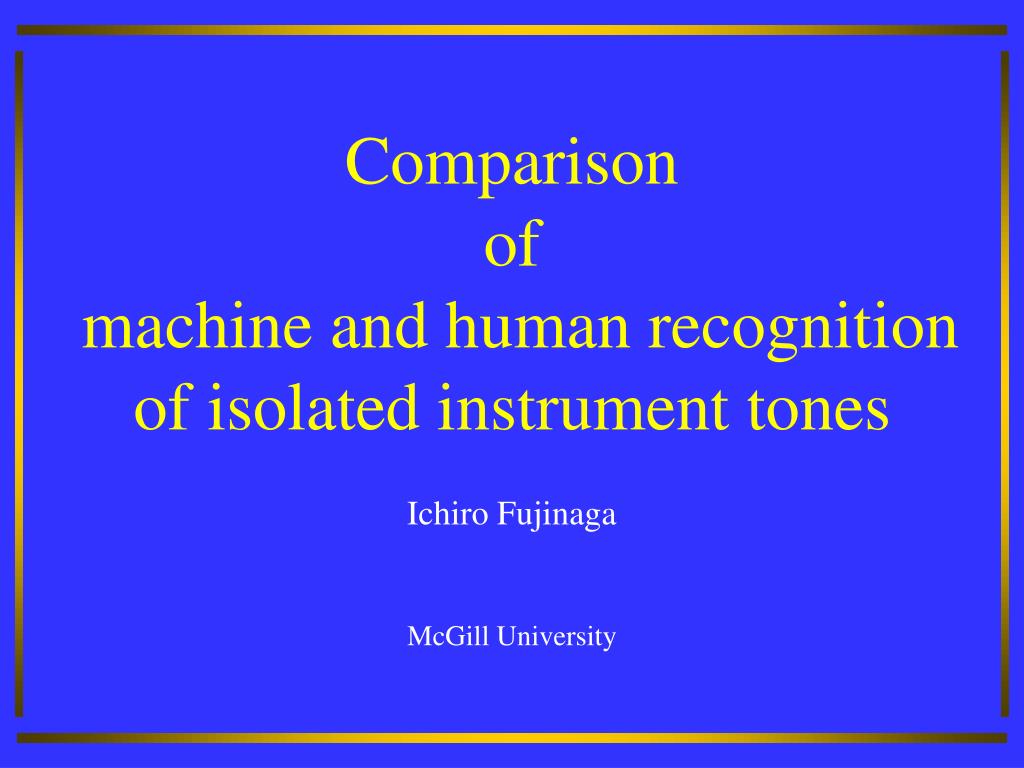 Comparison
of
machine and human recognition of isolated instrument tones

Ichiro Fujinaga

McGill University